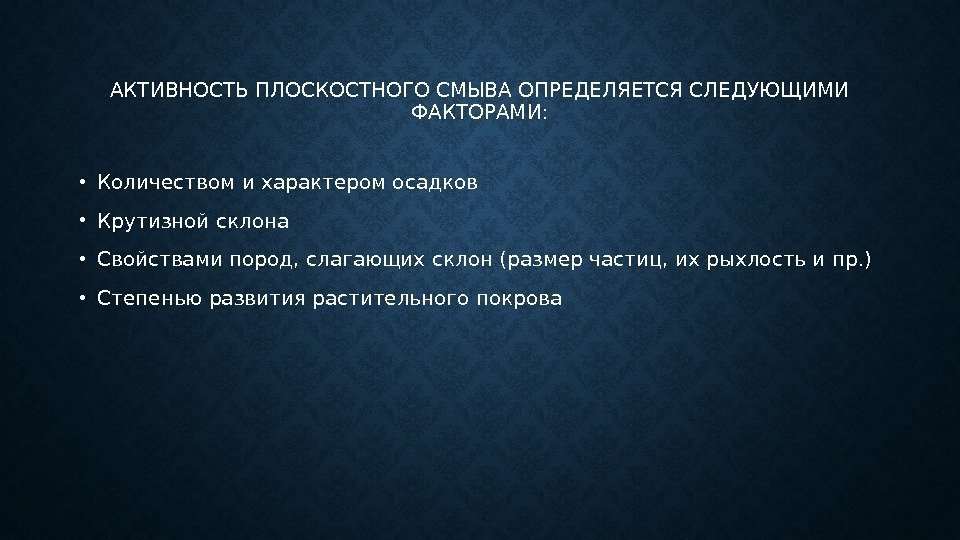 АКТИВНОСТЬ ПЛОСКОСТНОГО СМЫВА ОПРЕДЕЛЯЕТСЯ СЛЕДУЮЩИМИ ФАКТОРАМИ:

• Количеством и характером осадков

• Крутизной склона

• Свойствами пород, слагающих склон (размер частиц, их рыхлость и пр.)

• Степенью развития растительного покрова